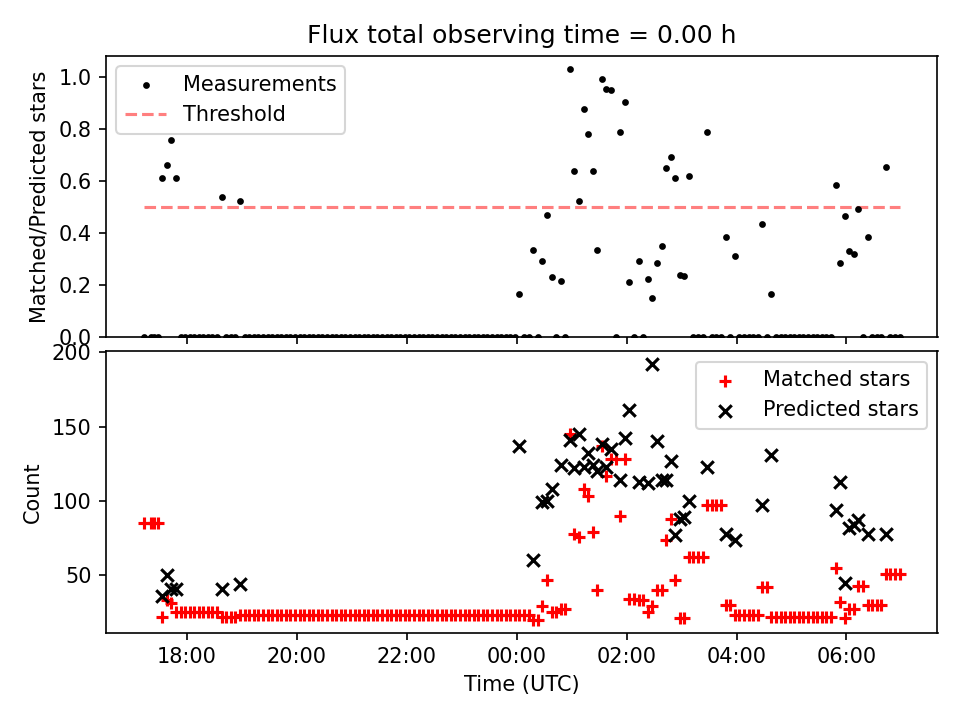 Flux total observing time = 0.00 h

Measurements
Threshold

Matched/Predicted stars

1.0
0.8
0.6
0.4
0.2
0.0

Matched stars
Predicted stars

Count

200
150
100
50

18:00
20:00
22:00
00:00
02:00
04:00
06:00

Time (UTC)